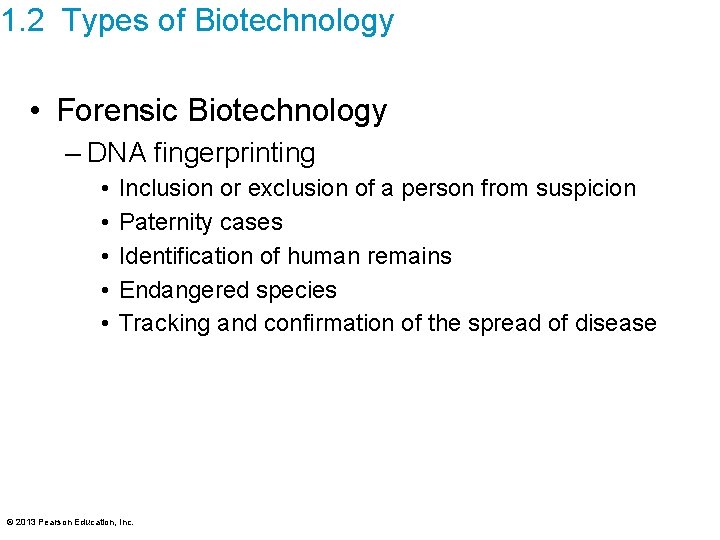 1.2 Types of Biotechnology

• Forensic Biotechnology
– DNA fingerprinting
• Inclusion or exclusion of a person from suspicion
• Paternity cases
• Identification of human remains
• Endangered species
• Tracking and confirmation of the spread of disease

© 2013 Pearson Education, Inc.